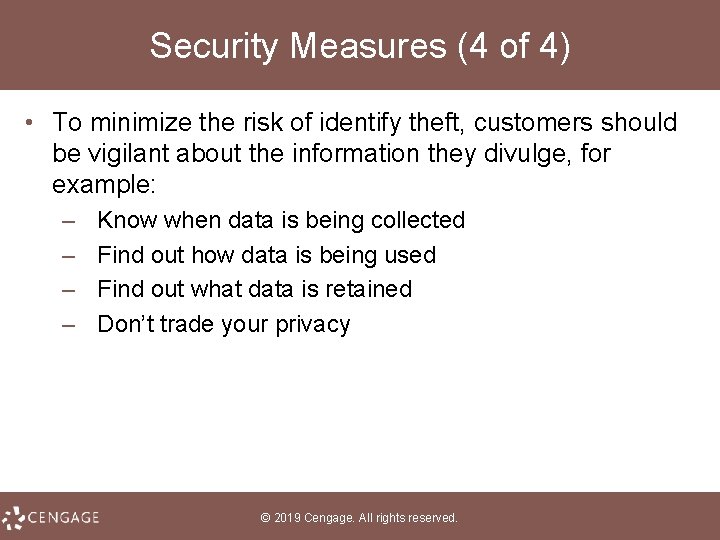 Security Measures (4 of 4)

• To minimize the risk of identify theft, customers should be vigilant about the information they divulge, for example:
– Know when data is being collected
– Find out how data is being used
– Find out what data is retained
– Don't trade your privacy

CENGAGE

© 2019 Cengage. All rights reserved.